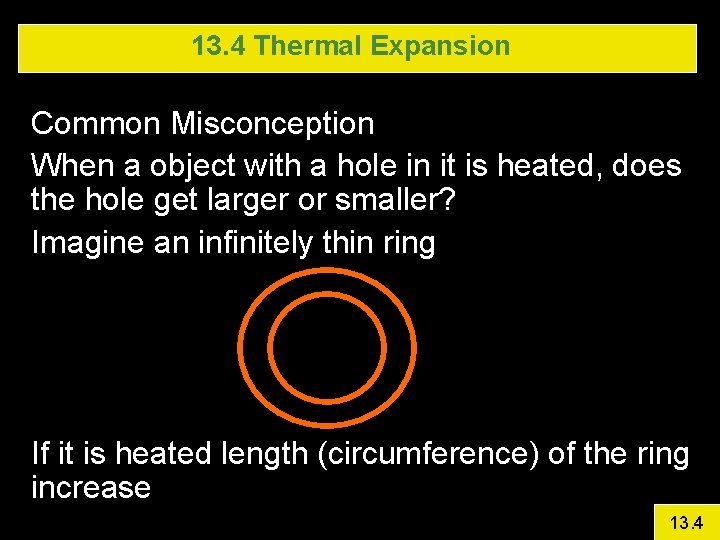 13.4 Thermal Expansion

Common Misconception

When a object with a hole in it is heated, does the hole get larger or smaller?

Imagine an infinitely thin ring

If it is heated length (circumference) of the ring increase

13.4